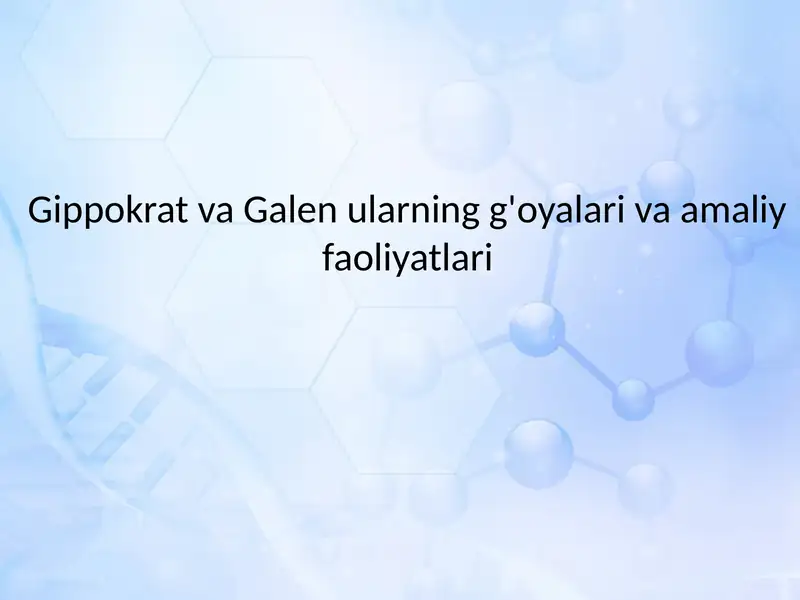 Gippokrat va Galen ularning g'oyalari va amaliy faoliyatlari